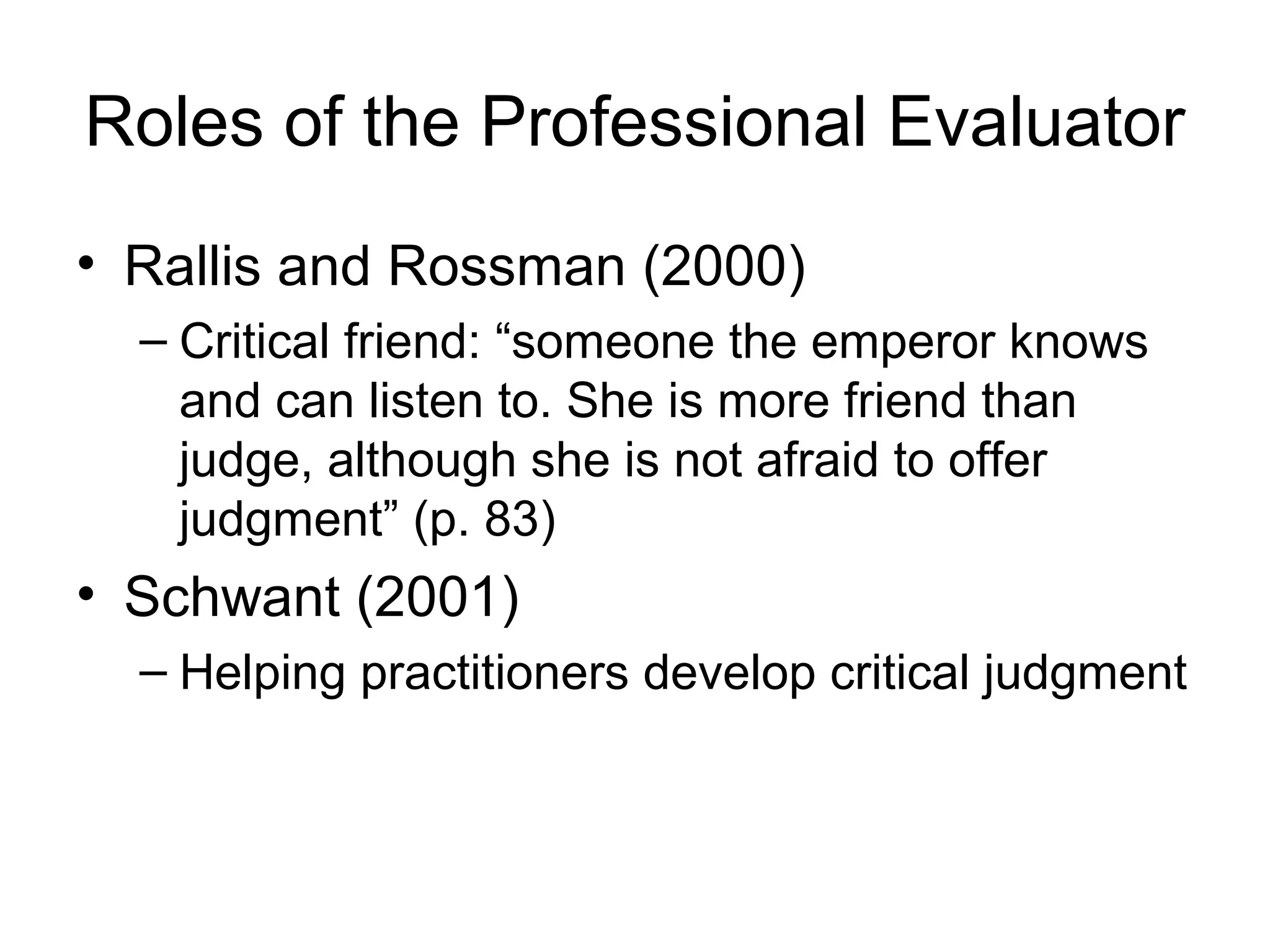 Roles of the Professional Evaluator

• Rallis and Rossman (2000)
– Critical friend: “someone the emperor knows and can listen to. She is more friend than judge, although she is not afraid to offer judgment” (p. 83)

• Schwant (2001)
– Helping practitioners develop critical judgment